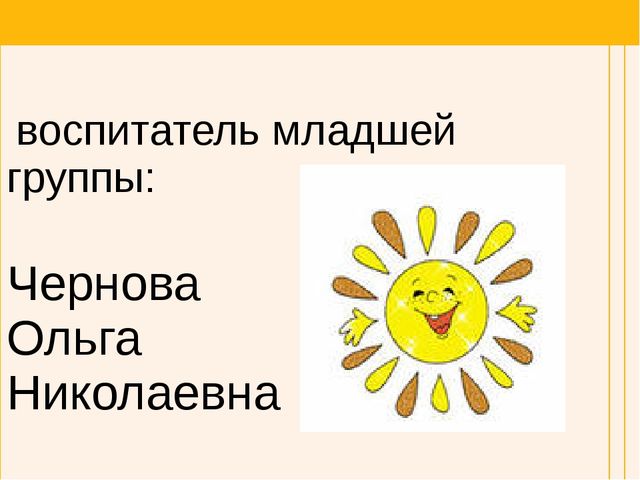 воспитатель младшей группы:

Чернова Ольга Николаевна